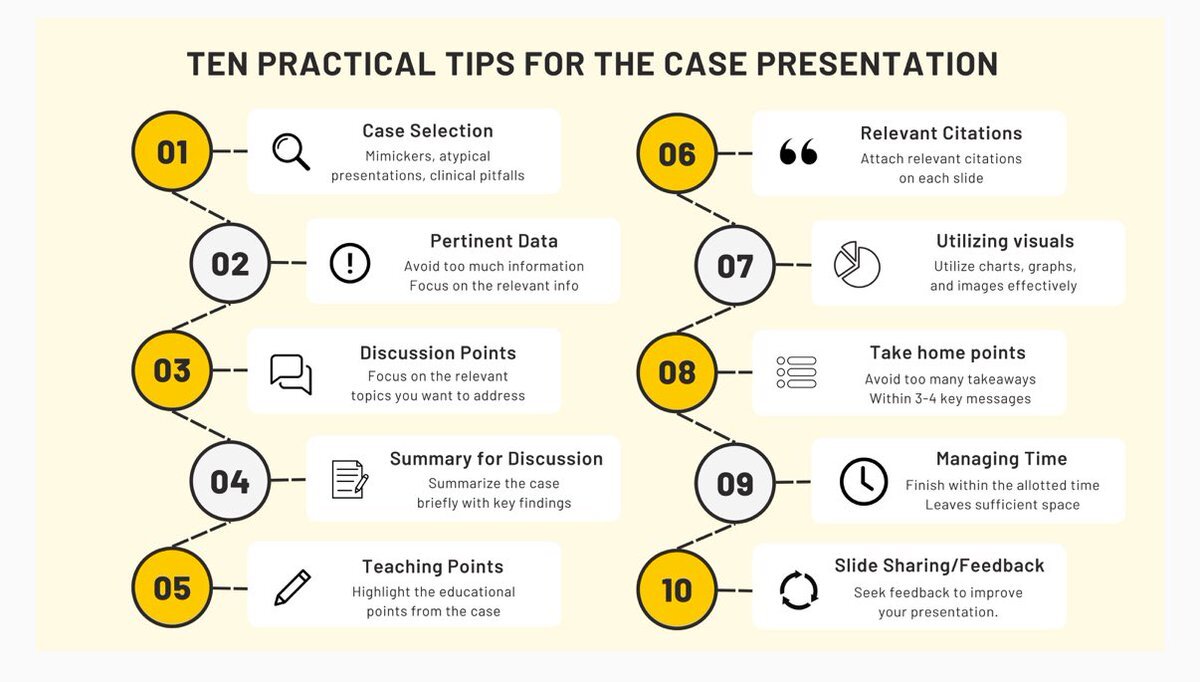 TEN PRACTICAL TIPS FOR THE CASE PRESENTATION

01
Case Selection
Mimickers, atypical presentations, clinical pitfalls

02
Pertinent Data
Avoid too much information
Focus on the relevant info

03
Discussion Points
Focus on the relevant topics you want to address

04
Summary for Discussion
Summarize the case briefly with key findings

05
Teaching Points
Highlight the educational points from the case

06
Relevant Citations
Attach relevant citations on each slide

07
Utilizing visuals
Utilize charts, graphs, and images effectively

08
Take home points
Avoid too many takeaways
Within 3-4 key messages

09
Managing Time
Finish within the allotted time
Leaves sufficient space

10
Slide Sharing/Feedback
Seek feedback to improve your presentation.